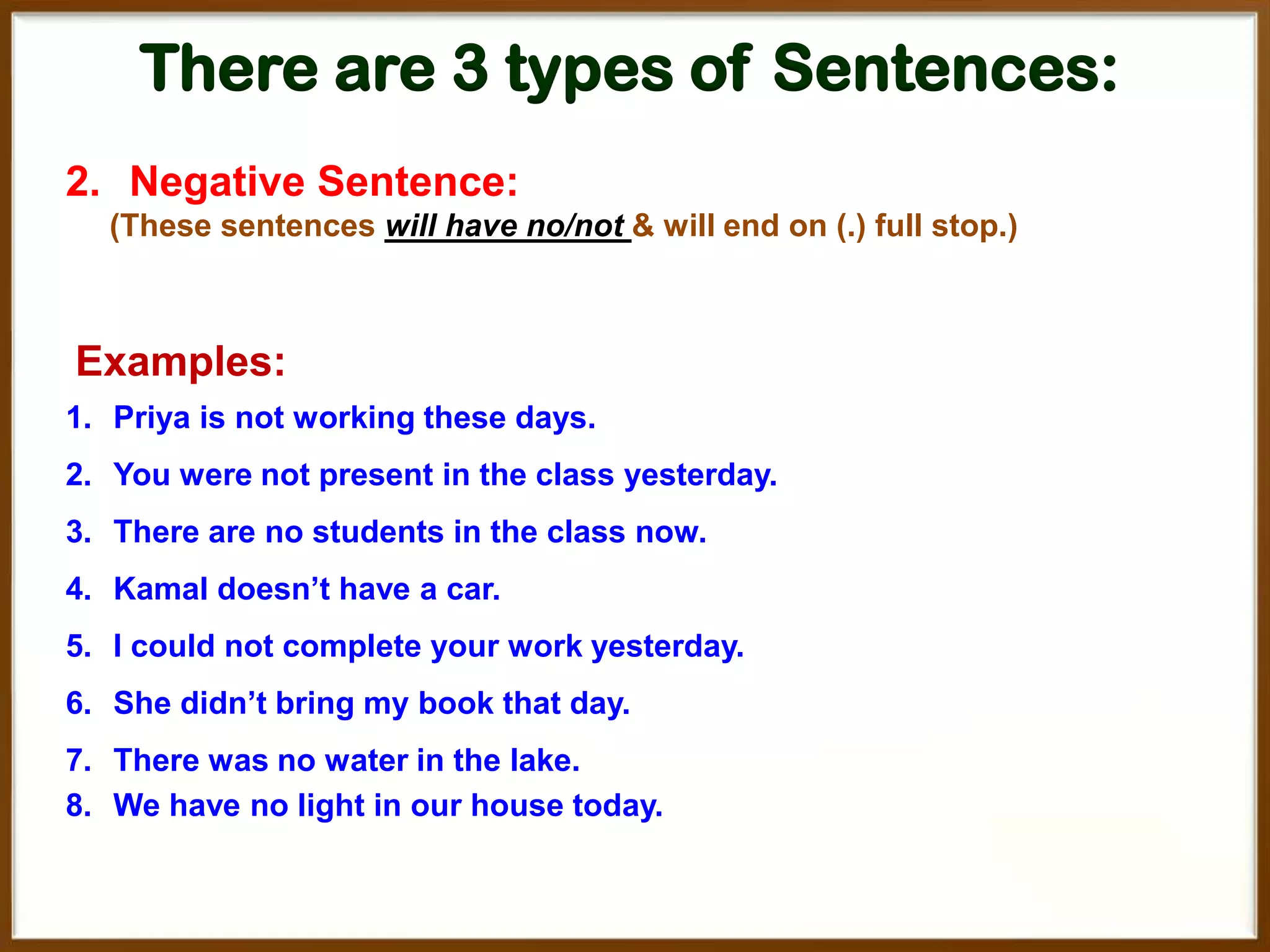 There are 3 types of Sentences:

2. Negative Sentence:
(These sentences will have no/not & will end on (.) full stop.)

Examples:
1. Priya is not working these days.
2. You were not present in the class yesterday.
3. There are no students in the class now.
4. Kamal doesn’t have a car.
5. I could not complete your work yesterday.
6. She didn’t bring my book that day.
7. There was no water in the lake.
8. We have no light in our house today.